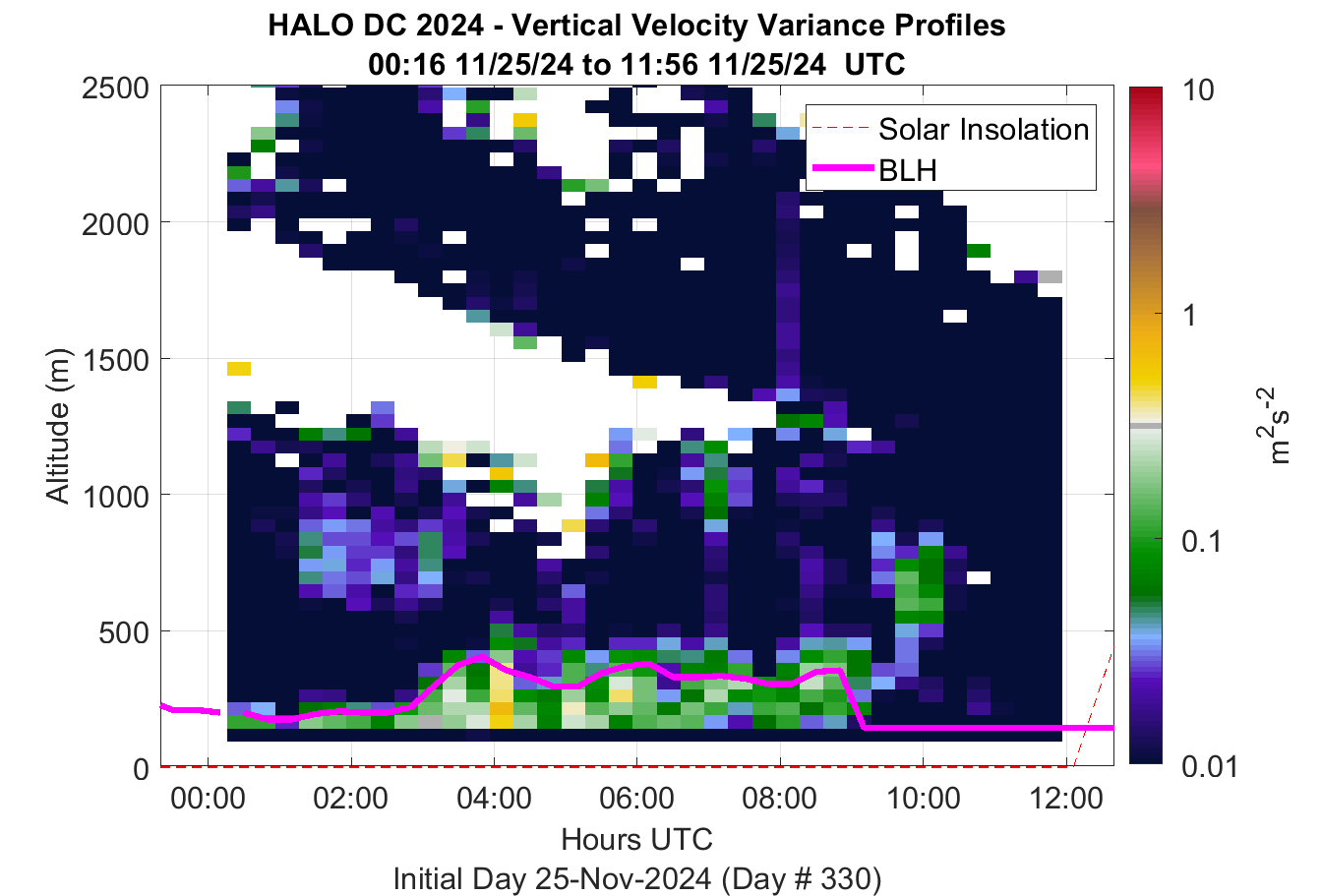 HALO DC 2024 - Vertical Velocity Variance Profiles
00:16 11/25/24 to 11:56 11/25/24 UTC

Solar Insolation
BLH

Altitude (m)
2500
2000
1500
1000
500
0

00:00
02:00
04:00
06:00
08:00
10:00
12:00

Hours UTC
Initial Day 25-Nov-2024 (Day # 330)

10
1
0.1
0.01
$m^2s^{-2}$